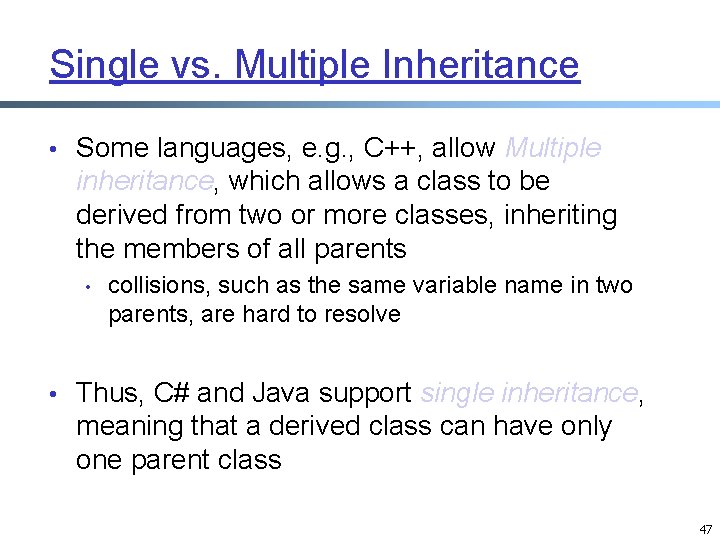 Single vs. Multiple Inheritance

• Some languages, e.g., C++, allow Multiple inheritance, which allows a class to be derived from two or more classes, inheriting the members of all parents

  • collisions, such as the same variable name in two parents, are hard to resolve

• Thus, C# and Java support single inheritance, meaning that a derived class can have only one parent class

47